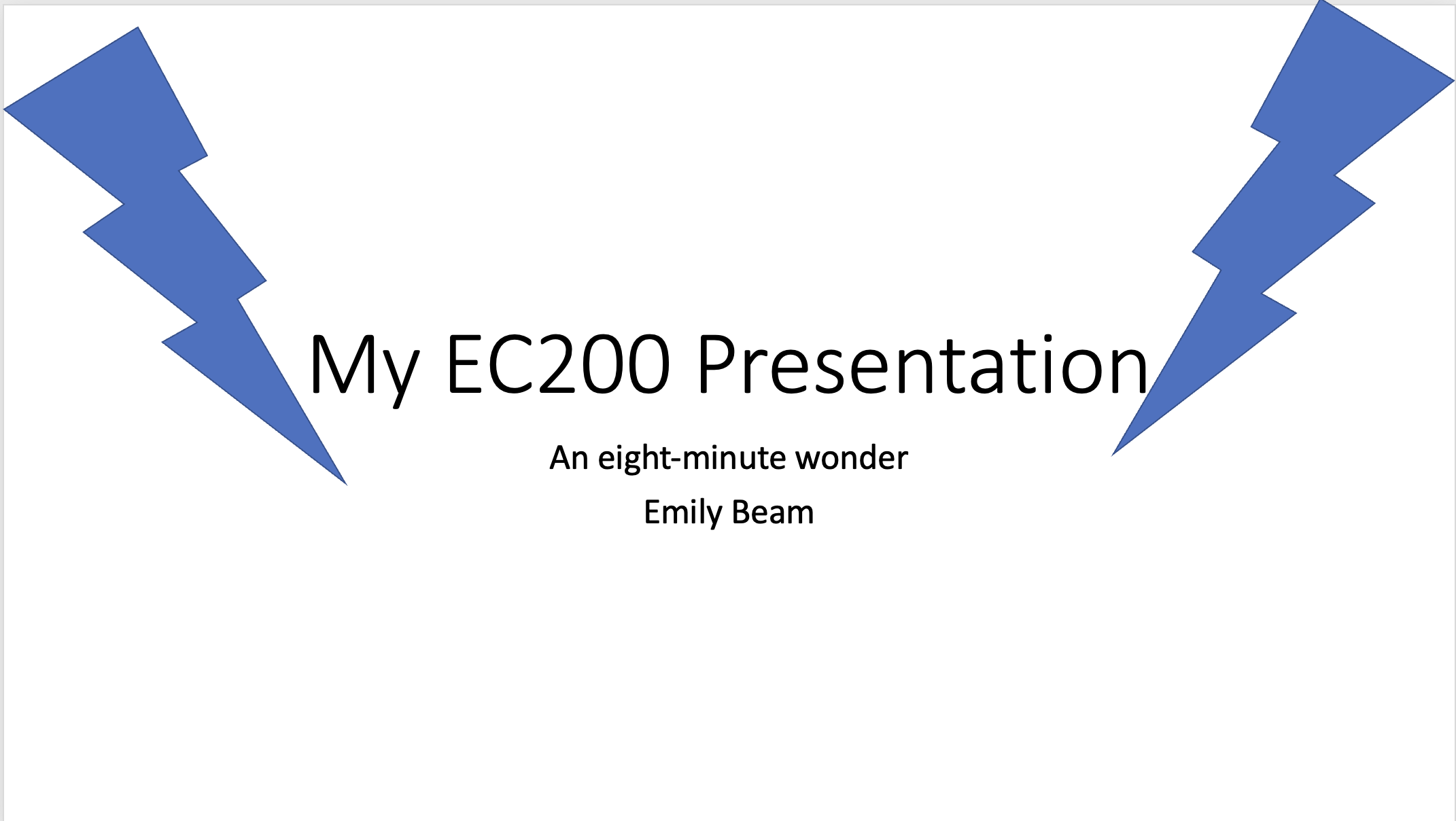 My EC200 Presentation

An eight-minute wonder

Emily Beam